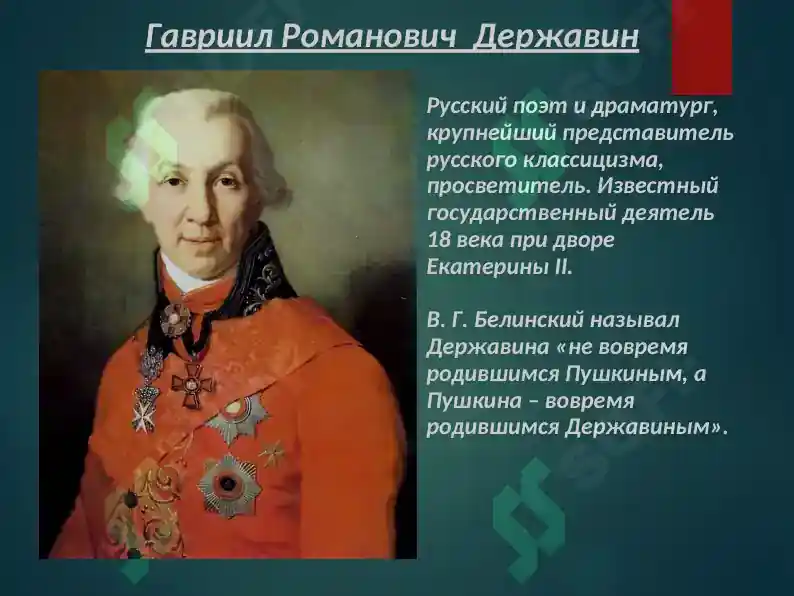 Гавриил Романович Державин

Русский поэт и драматург, крупнейший представитель русского классицизма, просветитель. Известный государственный деятель 18 века при дворе Екатерины II.

В. Г. Белинский называл Державина «не вовремя родившимся Пушкиным, а Пушкина – вовремя родившимся Державиным».